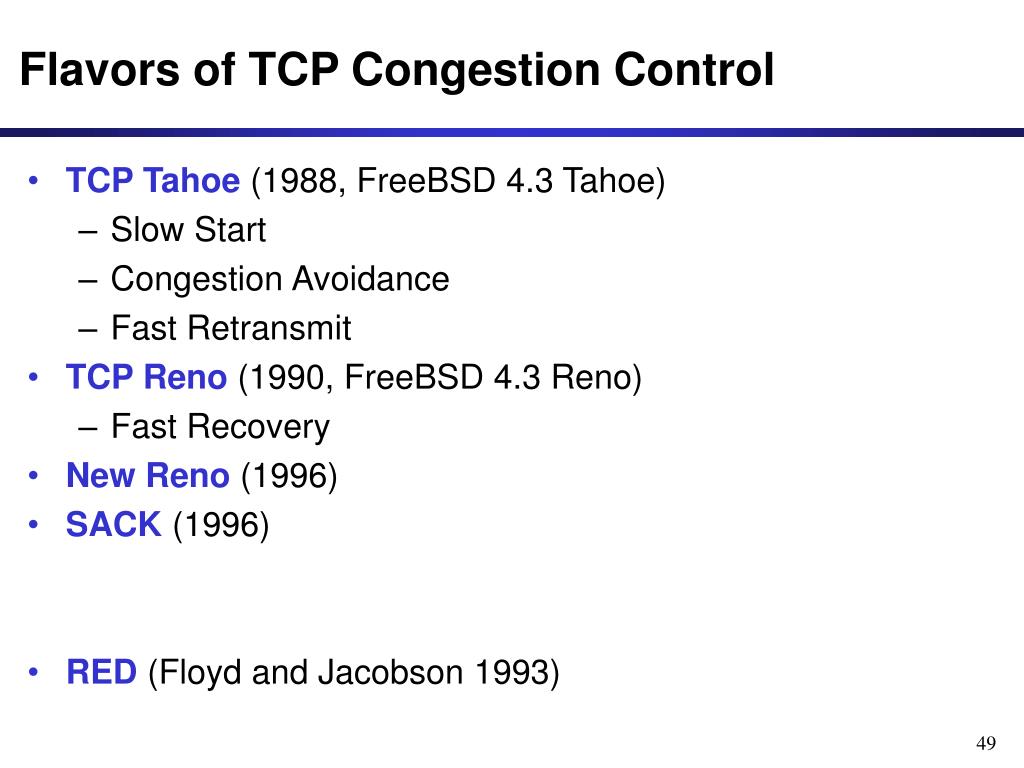 Flavors of TCP Congestion Control

• TCP Tahoe (1988, FreeBSD 4.3 Tahoe)
– Slow Start
– Congestion Avoidance
– Fast Retransmit
• TCP Reno (1990, FreeBSD 4.3 Reno)
– Fast Recovery
• New Reno (1996)
• SACK (1996)

• RED (Floyd and Jacobson 1993)

49